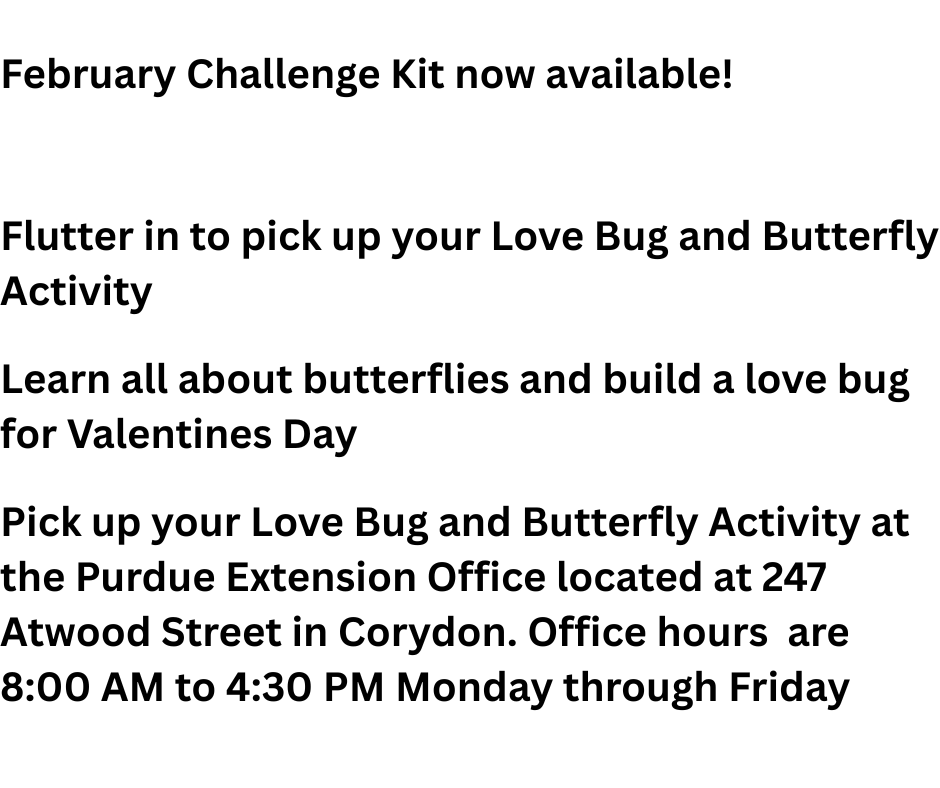 February Challenge Kit now available!

Flutter in to pick up your Love Bug and Butterfly Activity

Learn all about butterflies and build a love bug for Valentines Day

Pick up your Love Bug and Butterfly Activity at the Purdue Extension Office located at 247 Atwood Street in Corydon. Office hours are 8:00 AM to 4:30 PM Monday through Friday